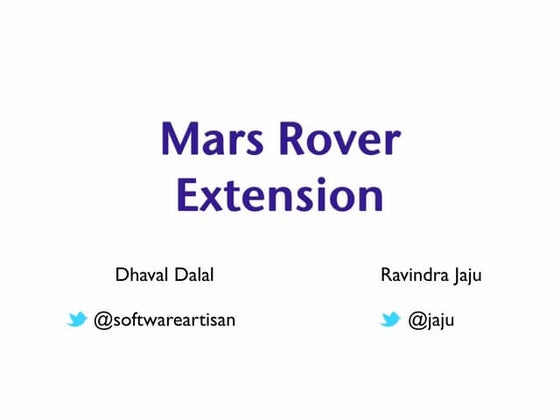 Mars Rover Extension

Dhaval Dalal

@softwareartisan

Ravindra Jaju

@jaju